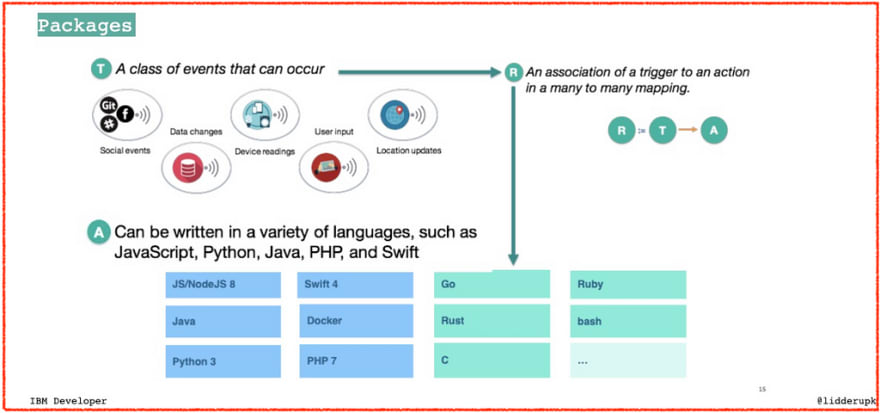 Packages

T A class of events that can occur

R An association of a trigger to an action in a many to many mapping.

Git f

Social events

Data changes

Device readings

User input

Location updates

R := T → A

A Can be written in a variety of languages, such as JavaScript, Python, Java, PHP, and Swift

| JS/NodeJS 8 | Swift 4 | Go | Ruby |
|---|---|---|---|
| Java | Docker | Rust | bash |
| Python 3 | PHP 7 | C | ... |

15

IBM Developer

@lidderupk